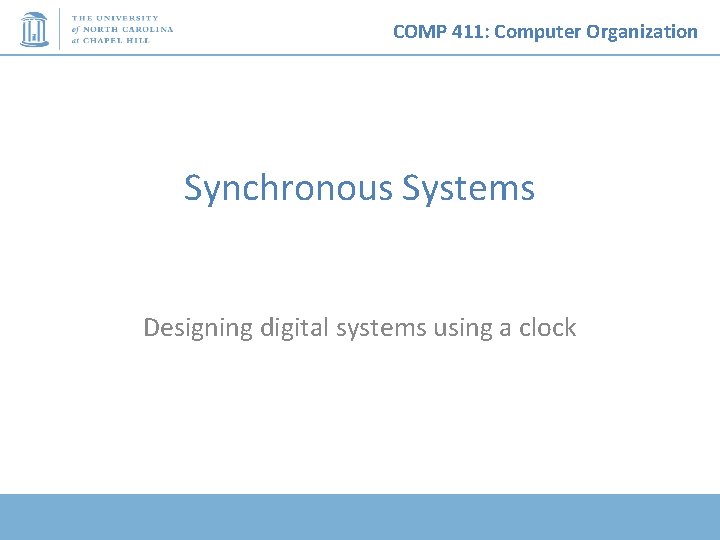 THE UNIVERSITY
of NORTH CAROLINA
at CHAPEL HILL

COMP 411: Computer Organization

Synchronous Systems

Designing digital systems using a clock